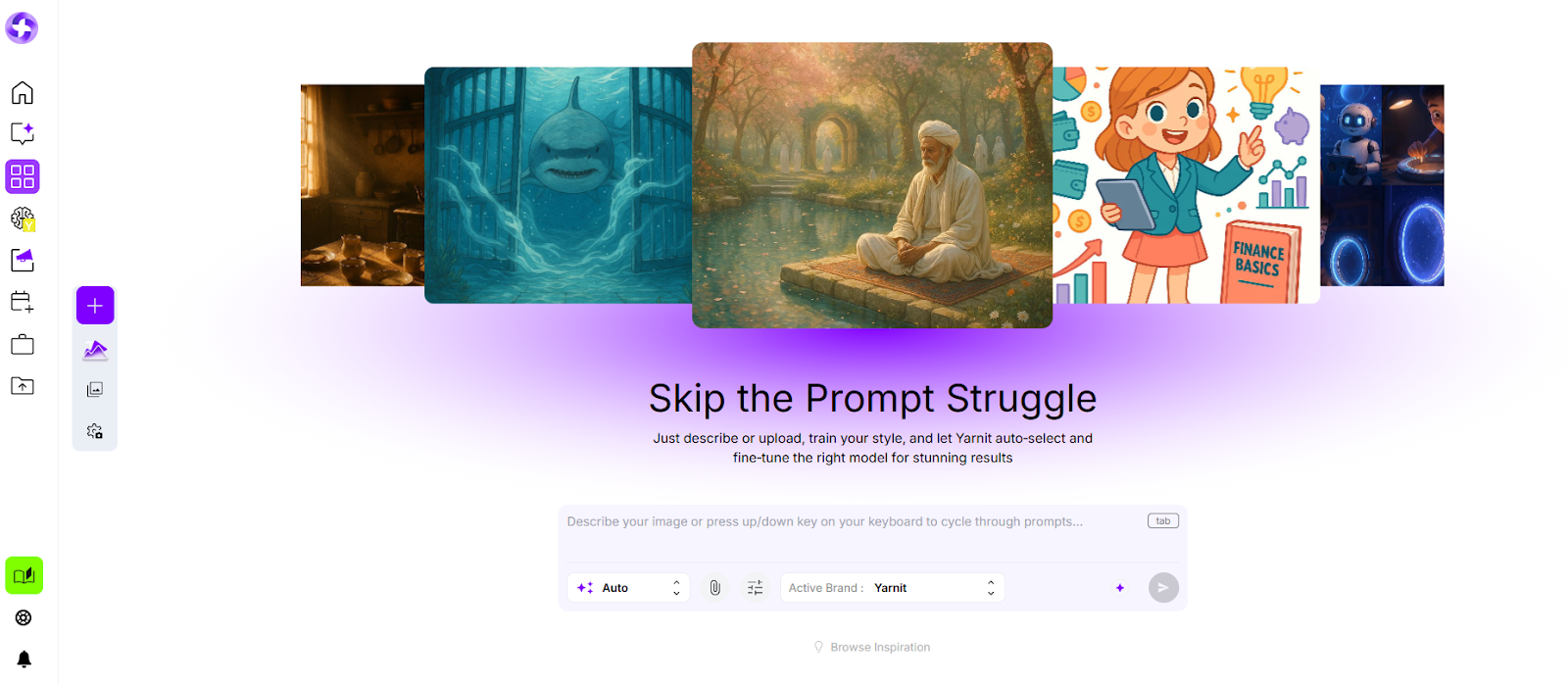 FINANCE BASICS

Skip the Prompt Struggle

Just describe or upload, train your style, and let Yarnit auto-select and fine-tune the right model for stunning results

Describe your image or press up/down key on your keyboard to cycle through prompts...

tab

Auto

Active Brand : Yarnit

Browse Inspiration